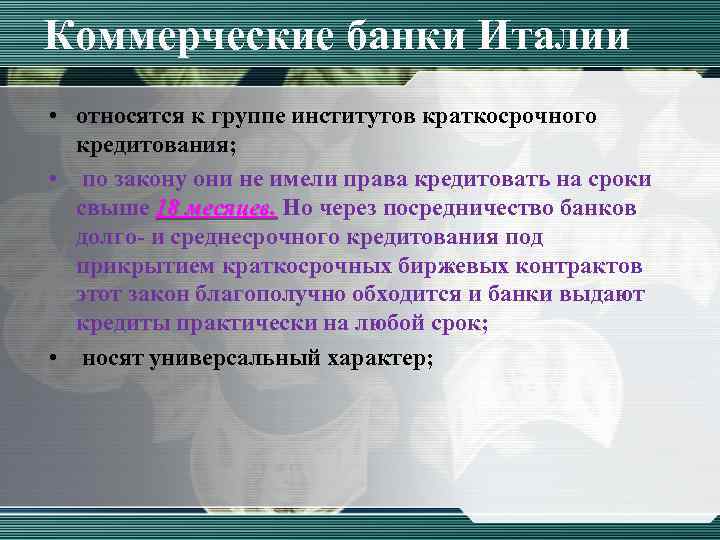 Коммерческие банки Италии

• относятся к группе институтов краткосрочного кредитования;

• по закону они не имели права кредитовать на сроки свыше 18 месяцев. Но через посредничество банков долго- и среднесрочного кредитования под прикрытием краткосрочных биржевых контрактов этот закон благополучно обходится и банки выдают кредиты практически на любой срок;

• носят универсальный характер;